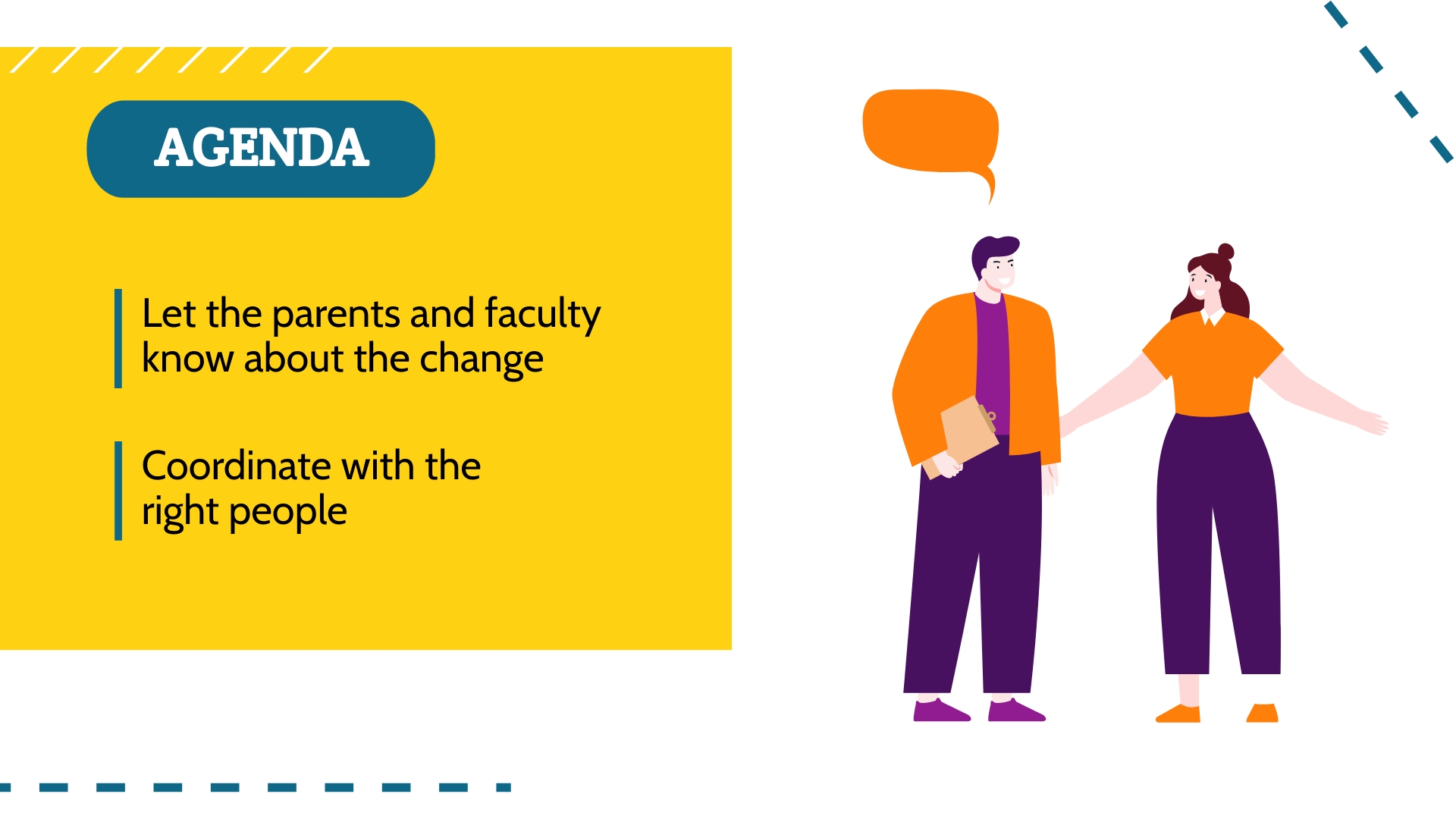 AGENDA

Let the parents and faculty know about the change

Coordinate with the right people